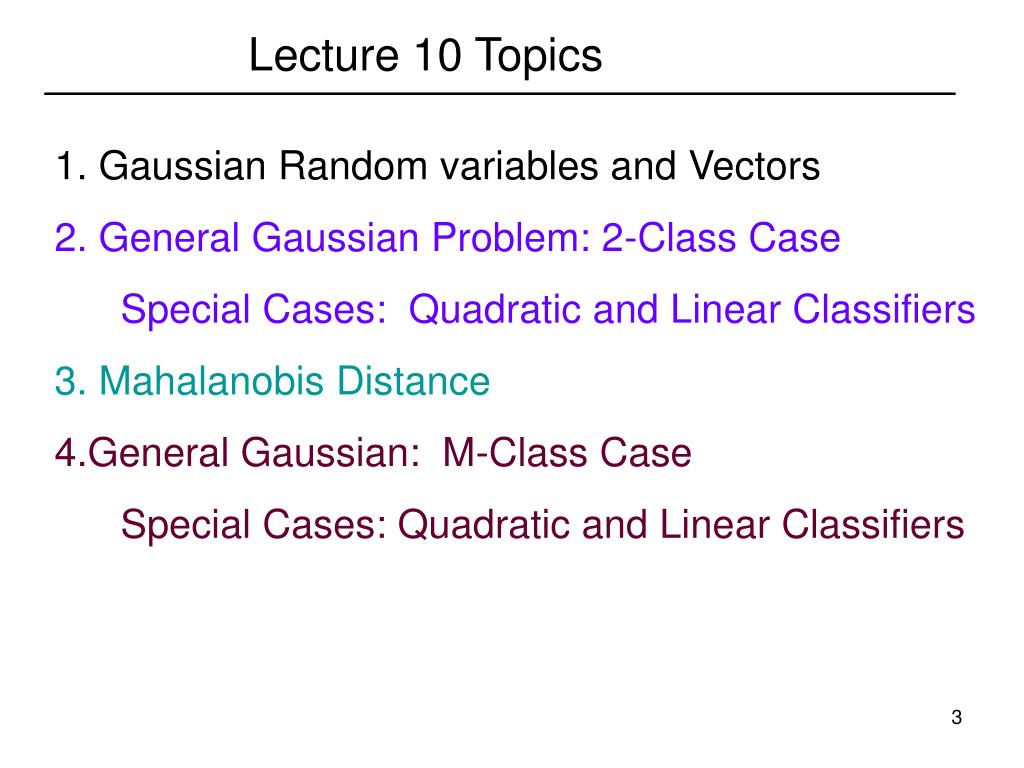 Lecture 10 Topics

1. Gaussian Random variables and Vectors

2. General Gaussian Problem: 2-Class Case

Special Cases: Quadratic and Linear Classifiers

3. Mahalanobis Distance

4.General Gaussian: M-Class Case

Special Cases: Quadratic and Linear Classifiers

3